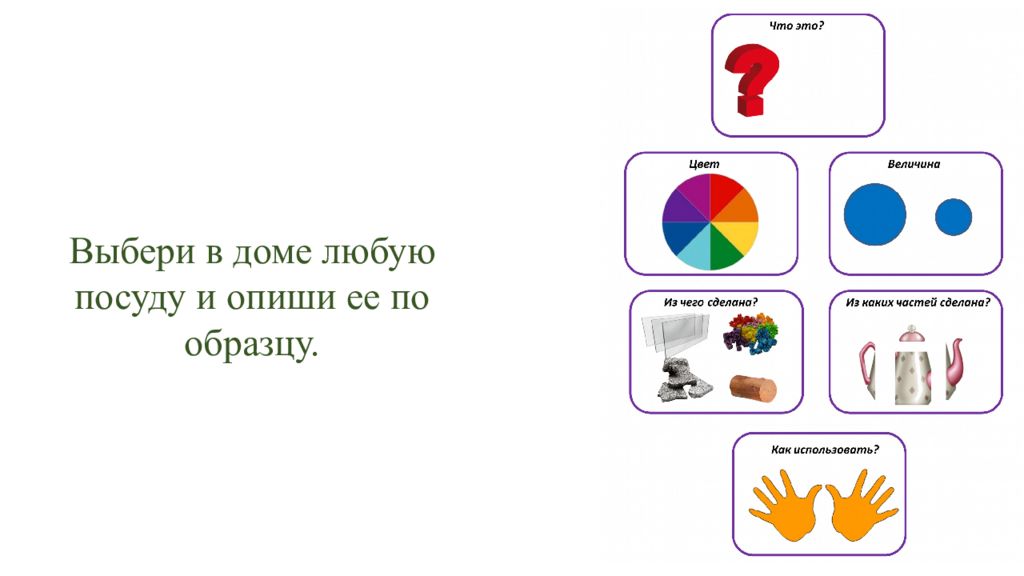 Выбери в доме любую посуду и опиши ее по образцу.

Что это?

Цвет

Величина

Из чего сделана?

Из каких частей сделана?

Как использовать?